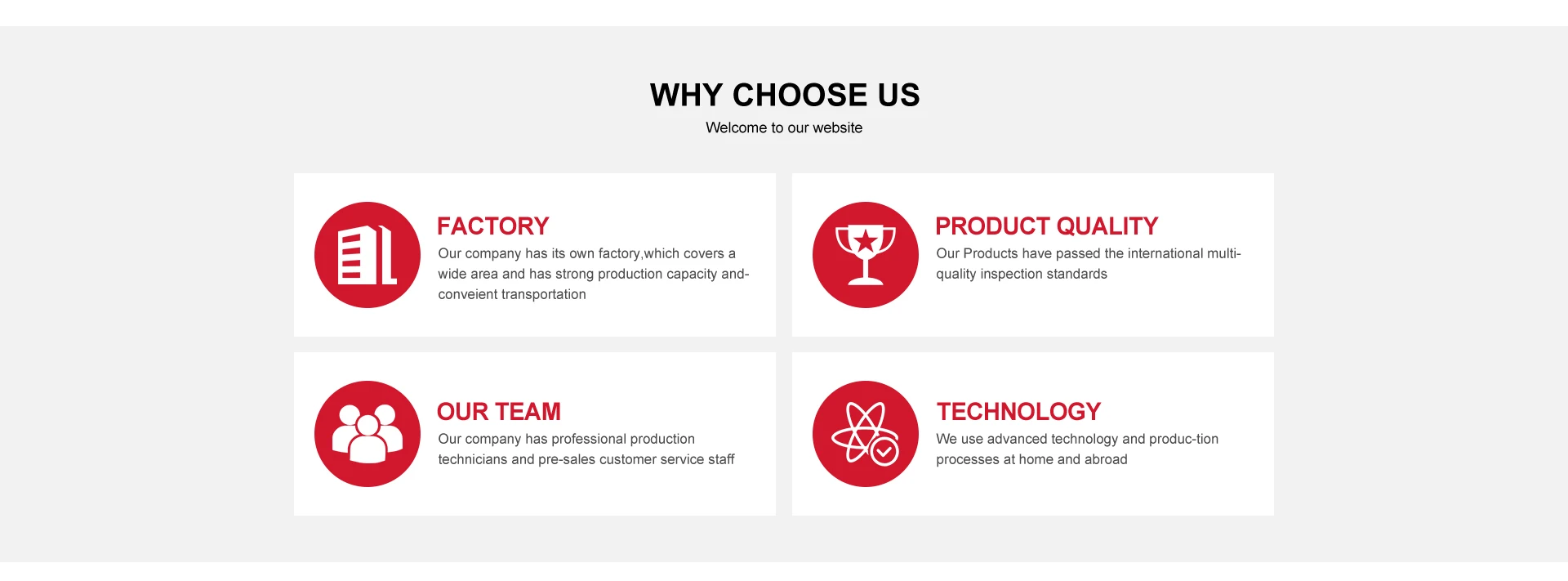 WHY CHOOSE US

Welcome to our website

FACTORY

Our company has its own factory,which covers a wide area and has strong production capacity and-conveient transportation

PRODUCT QUALITY

Our Products have passed the international multi-quality inspection standards

OUR TEAM

Our company has professional production technicians and pre-sales customer service staff

TECHNOLOGY

We use advanced technology and produc-tion processes at home and abroad